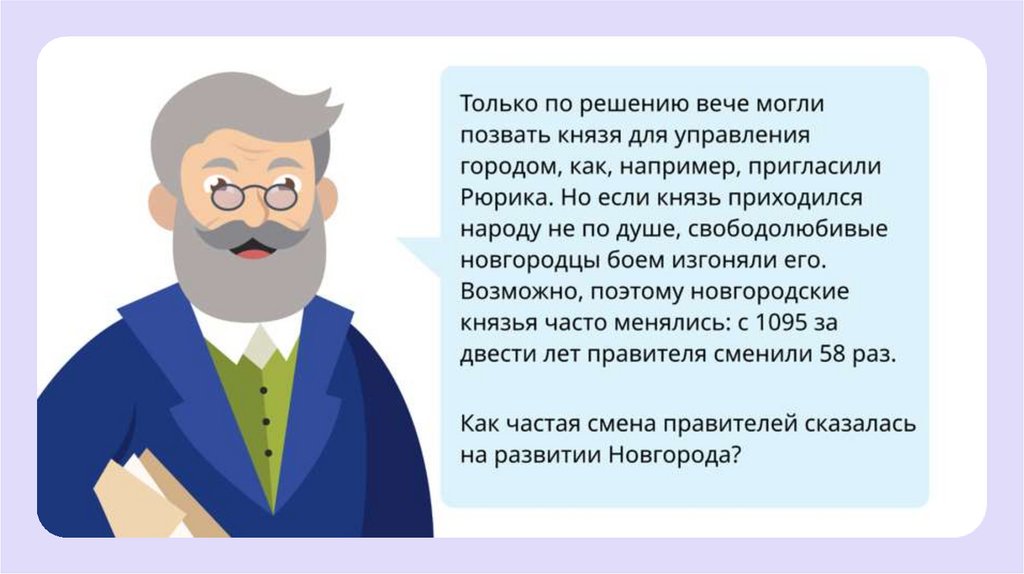 Только по решению вече могли позвать князя для управления городом, как, например, пригласили Рюрика. Но если князь приходился народу не по душе, свободолюбивые новгородцы боем изгоняли его. Возможно, поэтому новгородские князья часто менялись: с 1095 за двести лет правителя сменили 58 раз.

Как частая смена правителей сказалась на развитии Новгорода?